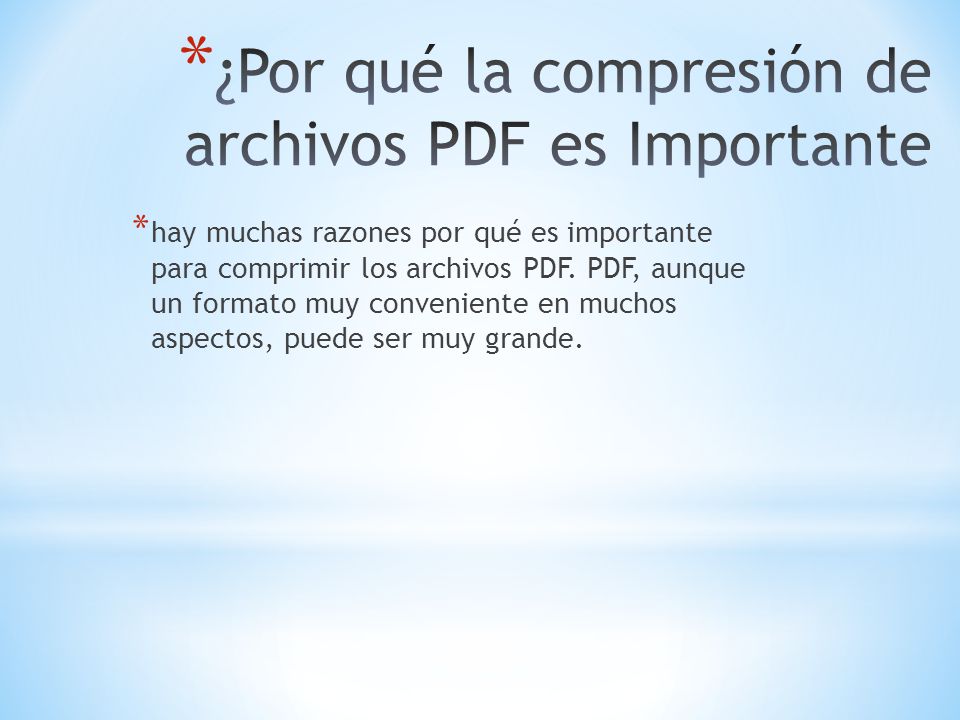 *¿Por qué la compresión de archivos PDF es Importante

*hay muchas razones por qué es importante para comprimir los archivos PDF. PDF, aunque un formato muy conveniente en muchos aspectos, puede ser muy grande.